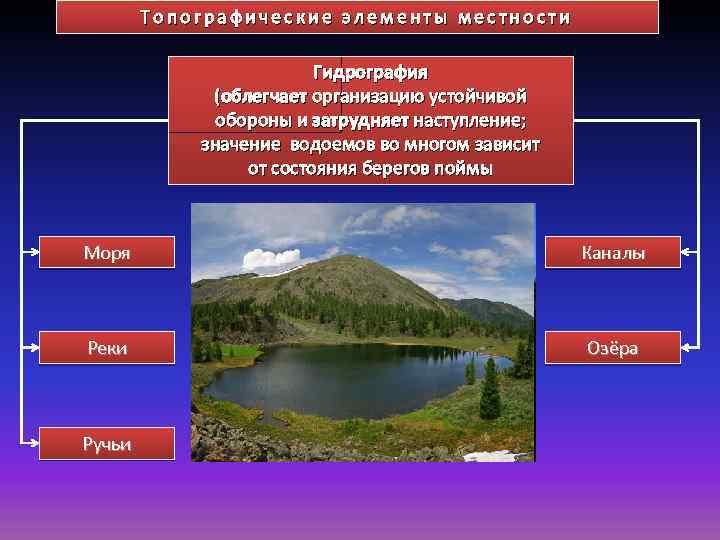 Топографические элементы местности

Гидрография
(облегчает организацию устойчивой обороны и затрудняет наступление; значение водоемов во многом зависит от состояния берегов поймы

Моря

Реки

Ручьи

Каналы

Озёра